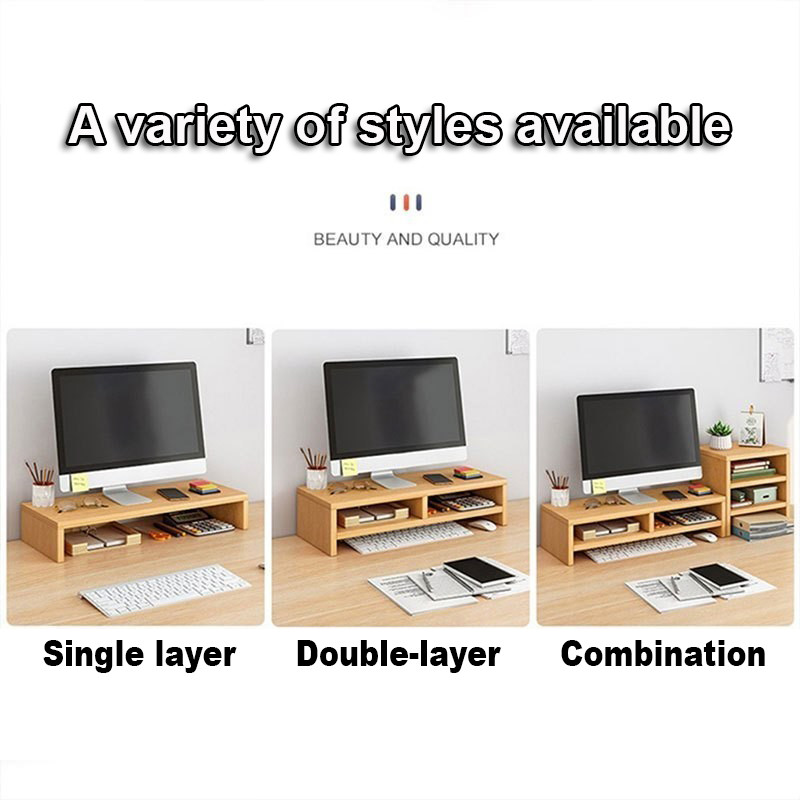 A variety of styles available

BEAUTY AND QUALITY

Single layer

Double-layer

Combination